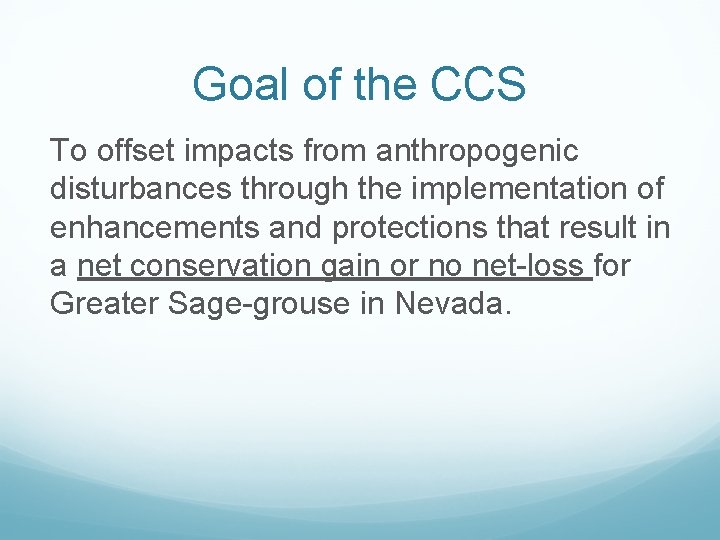 Goal of the CCS

To offset impacts from anthropogenic disturbances through the implementation of enhancements and protections that result in a net conservation gain or no net-loss for Greater Sage-grouse in Nevada.